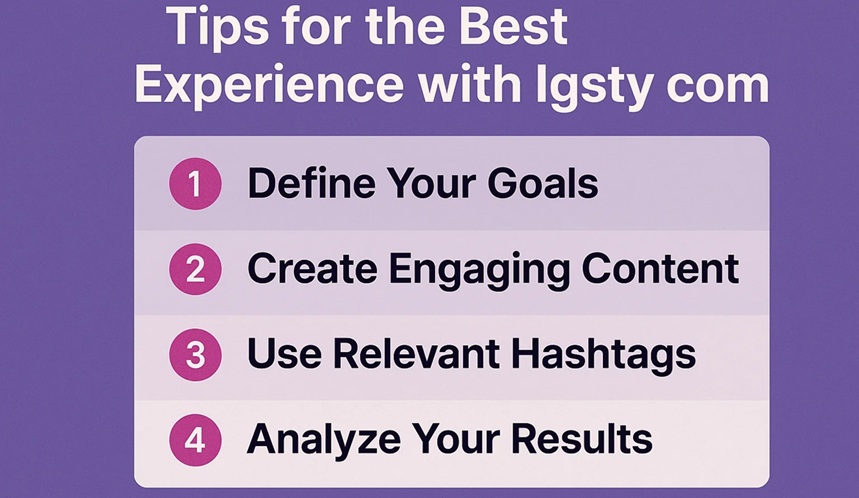 Tips for the Best Experience with Igsty com

1 Define Your Goals

2 Create Engaging Content

3 Use Relevant Hashtags

4 Analyze Your Results